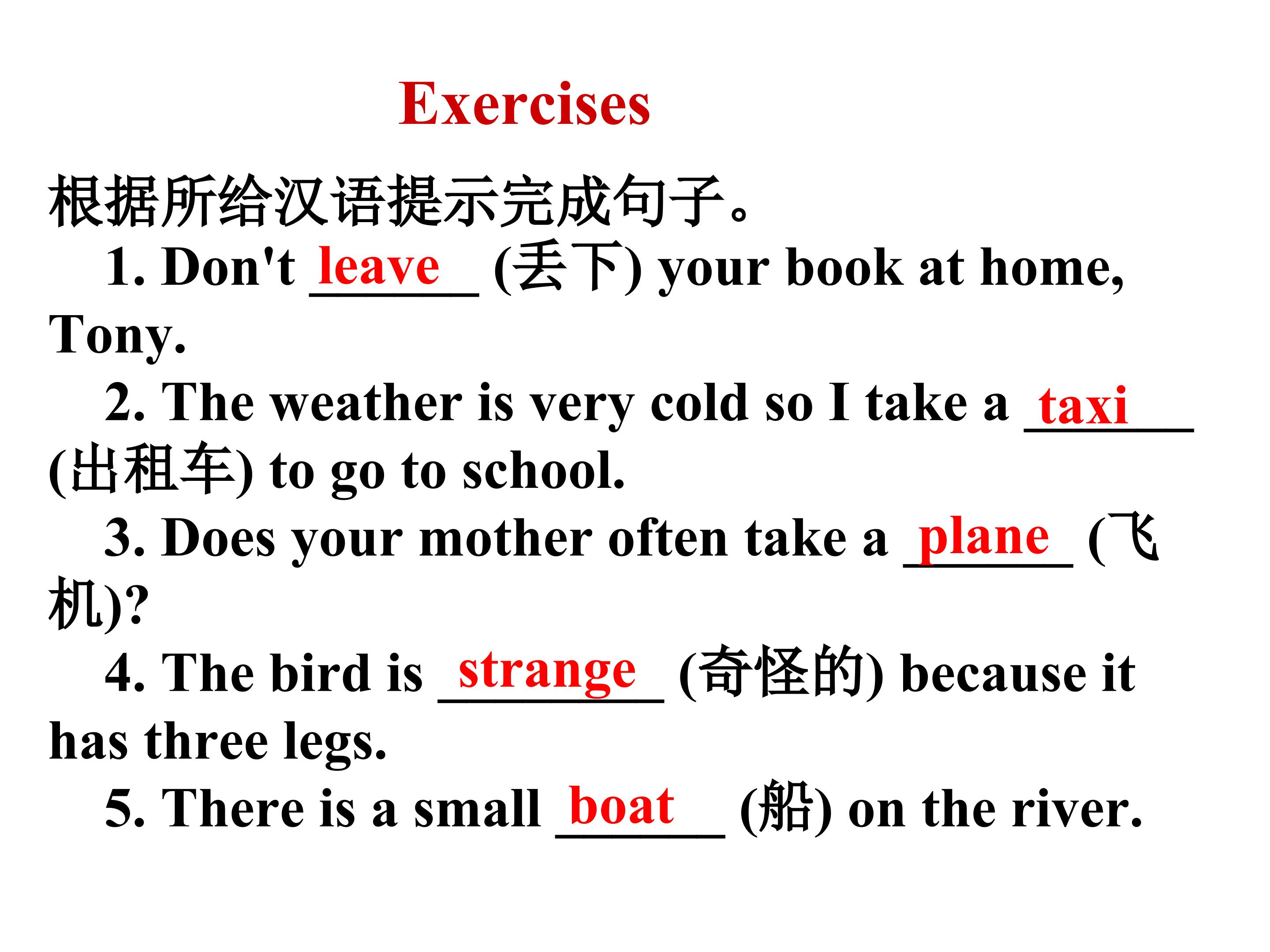 Exercises

根据所给汉语提示完成句子。

1. Don't leave (丢下) your book at home, Tony.

2. The weather is very cold so I take a taxi (出租车) to go to school.

3. Does your mother often take a plane (飞机)?

4. The bird is strange (奇怪的) because it has three legs.

5. There is a small boat (船) on the river.